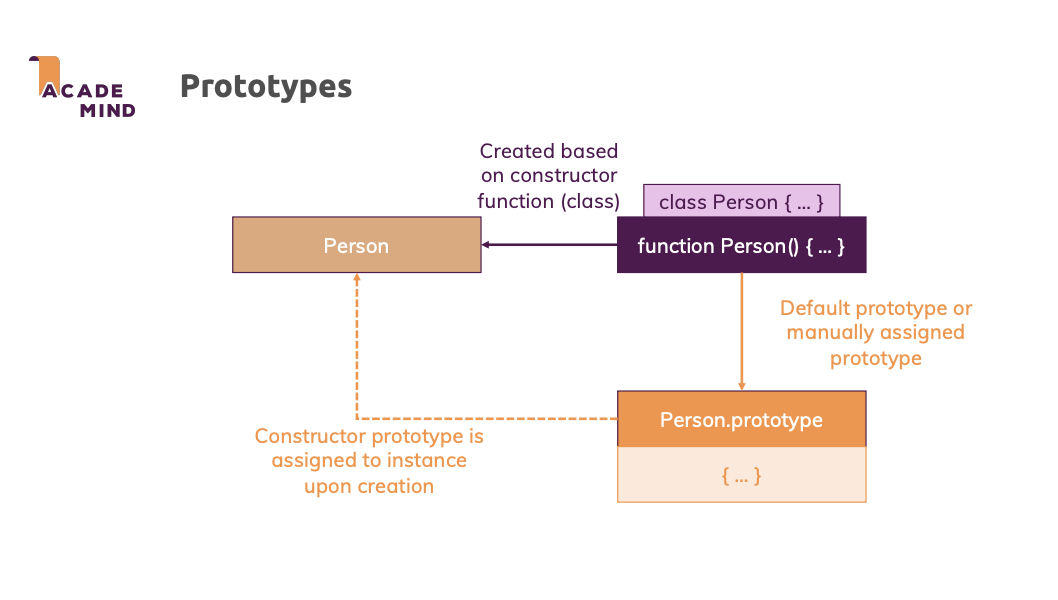 ACADE
MIND

Prototypes

Created based on constructor function (class)

class Person { ... }

Person

function Person() { ... }

Default prototype or manually assigned prototype

Person.prototype

{ ... }

Constructor prototype is assigned to instance upon creation